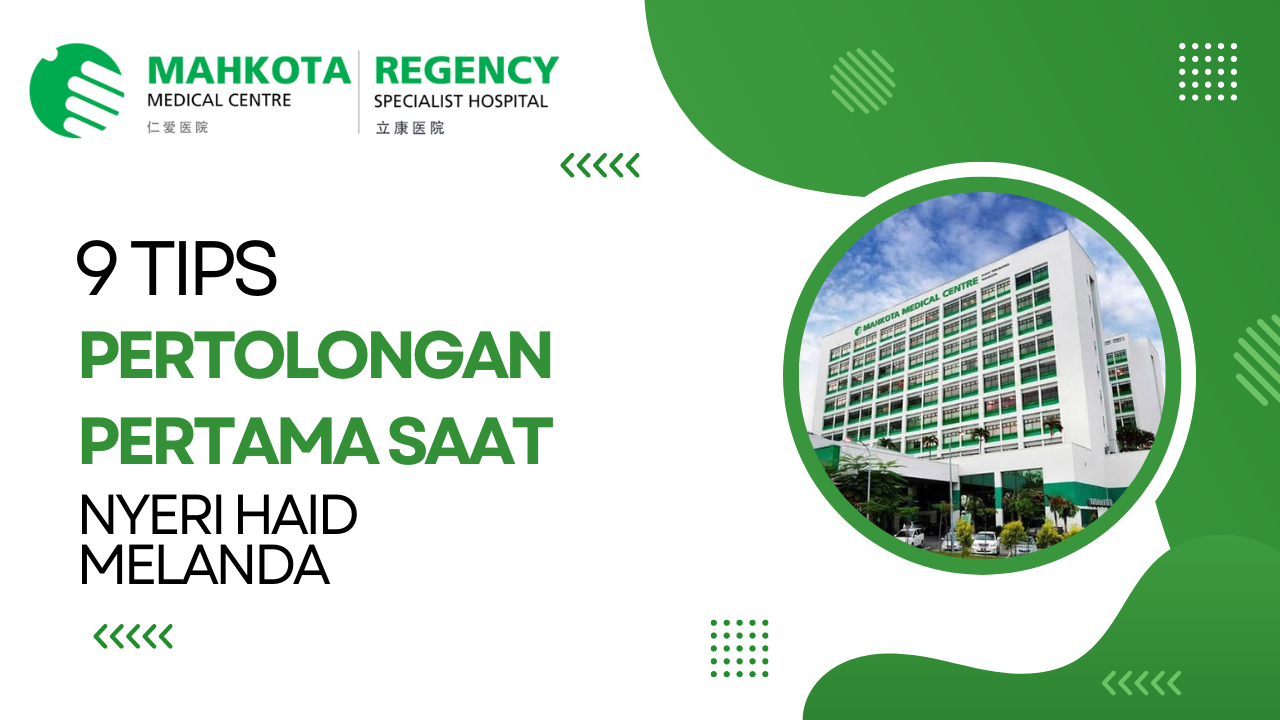 MAHKOTA
MEDICAL CENTRE
仁爱医院

REGENCY
SPECIALIST HOSPITAL
立康医院

9 TIPS
PERTOLONGAN PERTAMA SAAT
NYERI HAID MELANDA

MAHKOTA MEDICAL CENTRE